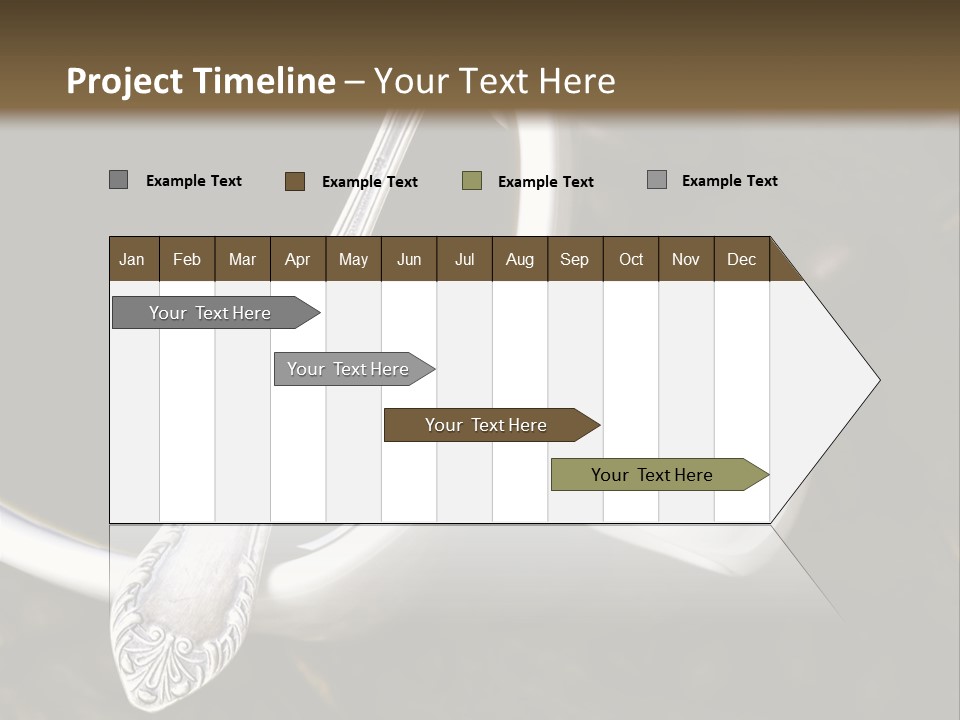 Project Timeline – Your Text Here

Example Text
Example Text
Example Text
Example Text

| Jan | Feb | Mar | Apr | May | Jun | Jul | Aug | Sep | Oct | Nov | Dec |
|---|---|---|---|---|---|---|---|---|---|---|---|

Your Text Here
Your Text Here
Your Text Here
Your Text Here